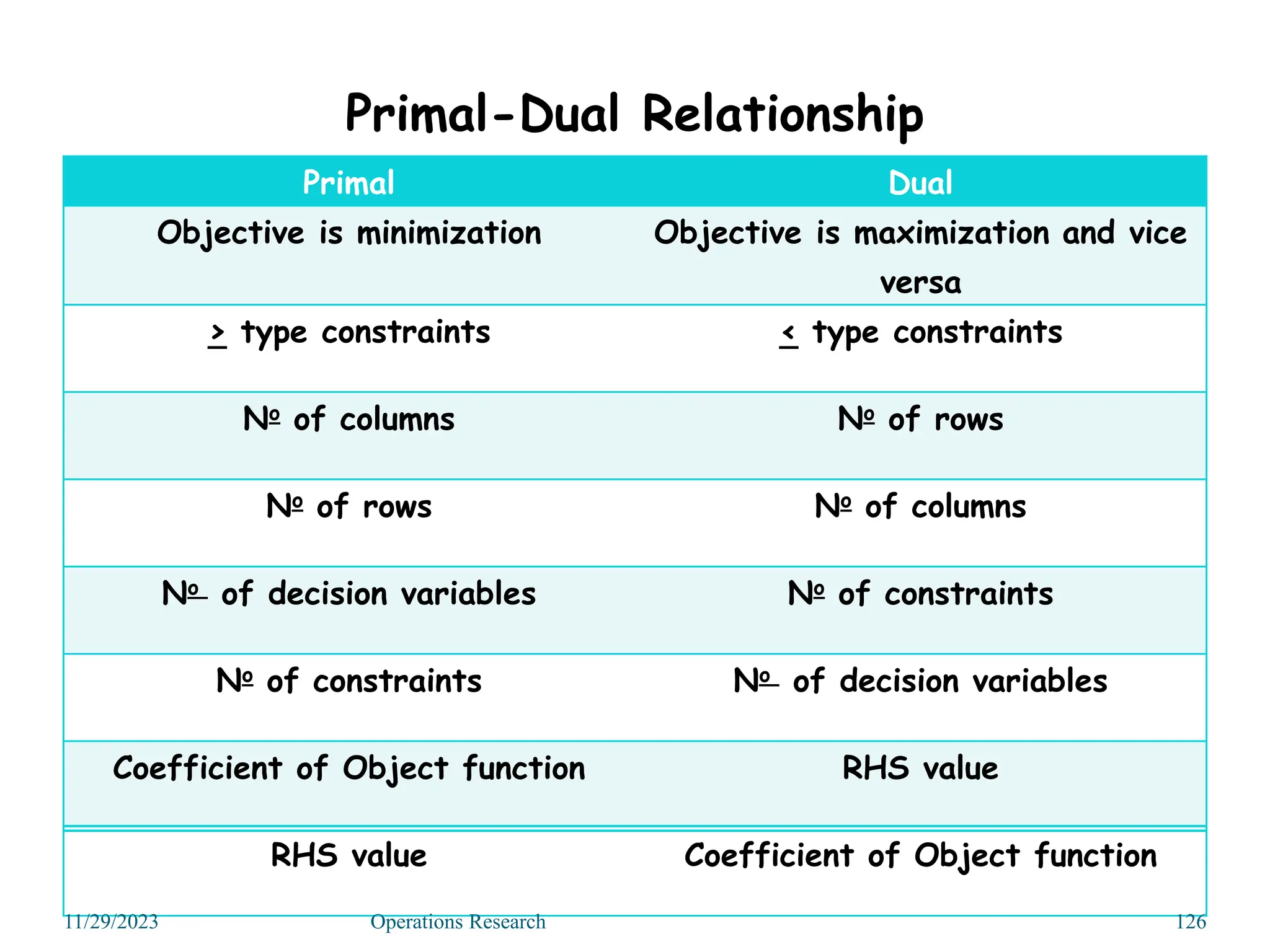 Primal-Dual Relationship

| Primal | Dual |
|---|---|
| Objective is minimization | Objective is maximization and vice versa |
| $\geq$ type constraints | $\leq$ type constraints |
| № of columns | № of rows |
| № of rows | № of columns |
| № of decision variables | № of constraints |
| № of constraints | № of decision variables |
| Coefficient of Object function | RHS value |
| RHS value | Coefficient of Object function |

11/29/2023 Operations Research 126